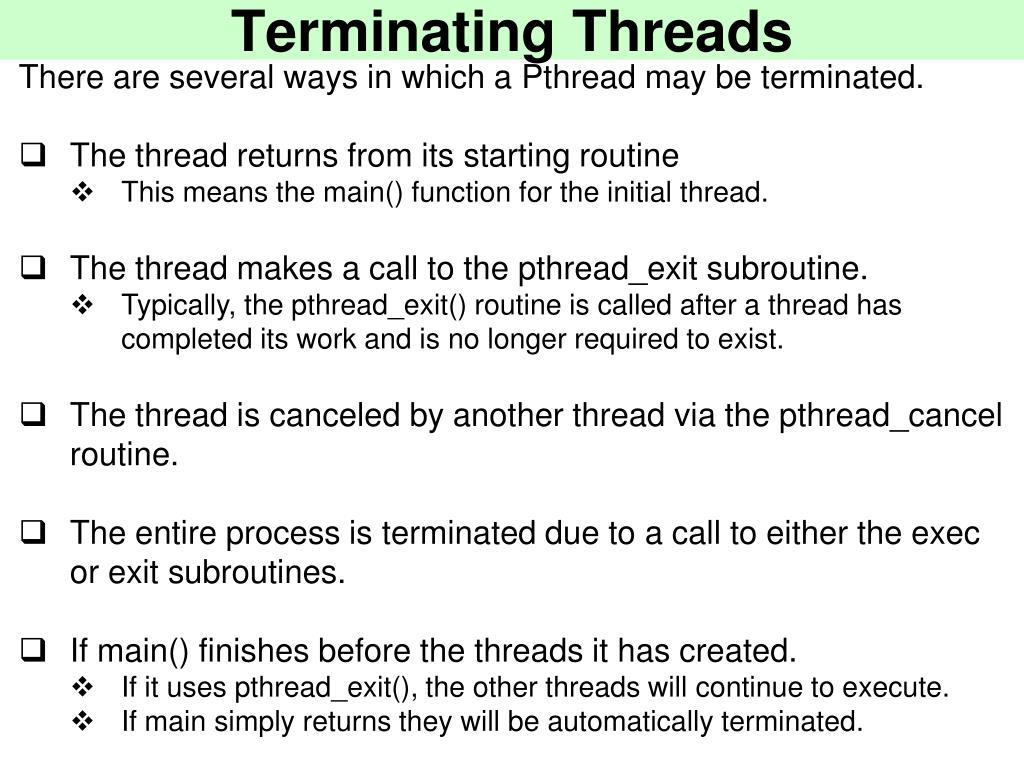 Terminating Threads

There are several ways in which a Pthread may be terminated.

❑ The thread returns from its starting routine
❖ This means the main() function for the initial thread.

❑ The thread makes a call to the pthread_exit subroutine.
❖ Typically, the pthread_exit() routine is called after a thread has completed its work and is no longer required to exist.

❑ The thread is canceled by another thread via the pthread_cancel routine.

❑ The entire process is terminated due to a call to either the exec or exit subroutines.

❑ If main() finishes before the threads it has created.
❖ If it uses pthread_exit(), the other threads will continue to execute.
❖ If main simply returns they will be automatically terminated.